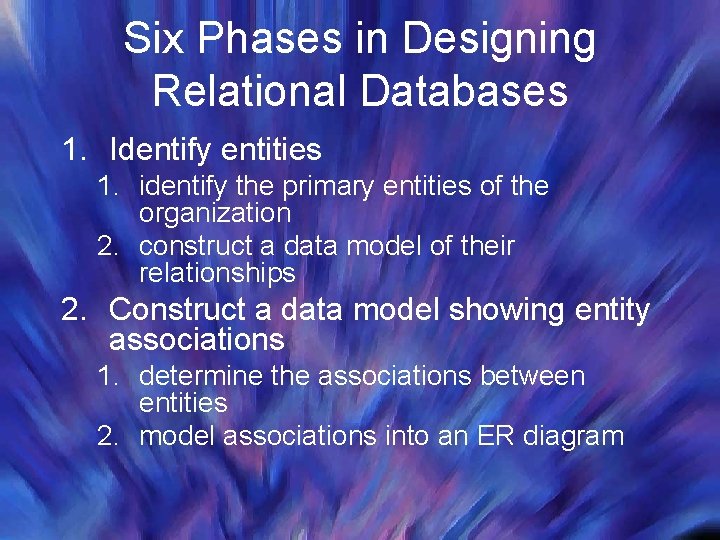 Six Phases in Designing Relational Databases

1. Identify entities
   1. identify the primary entities of the organization
   2. construct a data model of their relationships
2. Construct a data model showing entity associations
   1. determine the associations between entities
   2. model associations into an ER diagram